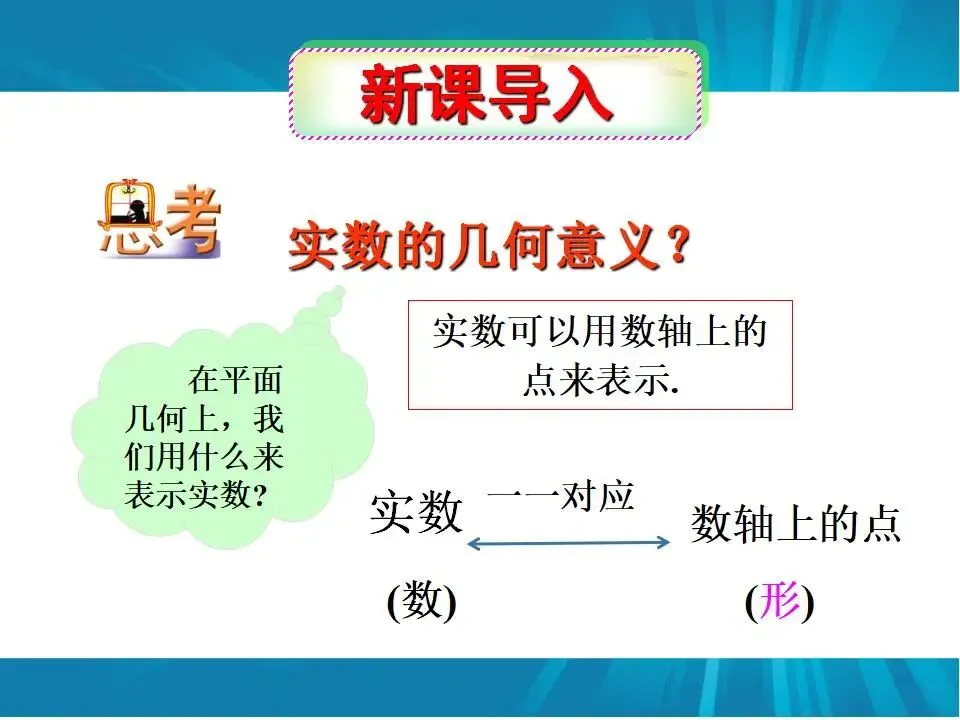 新课导入

思考

实数的几何意义？

在平面几何上，我们用什么来表示实数？

实数可以用数轴上的点来表示.

实数 一一对应 数轴上的点

(数) (形)